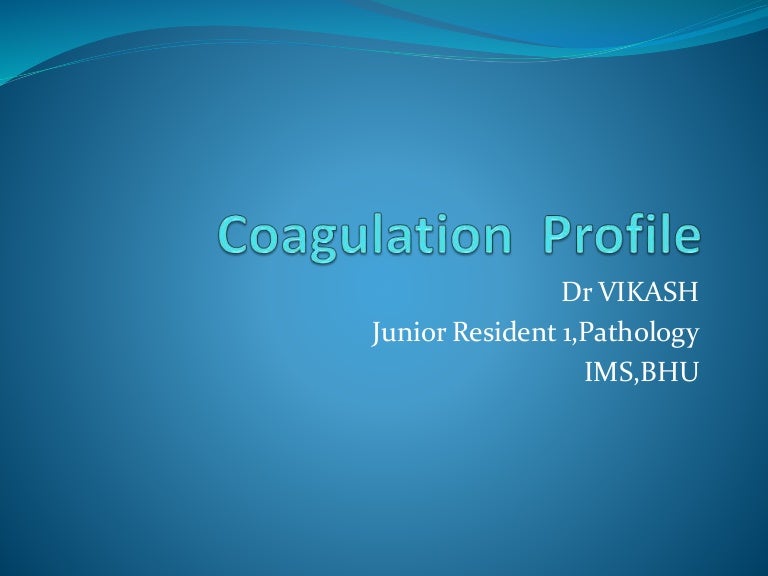 Coagulation  Profile

Dr VIKASH
Junior Resident 1,Pathology
IMS,BHU